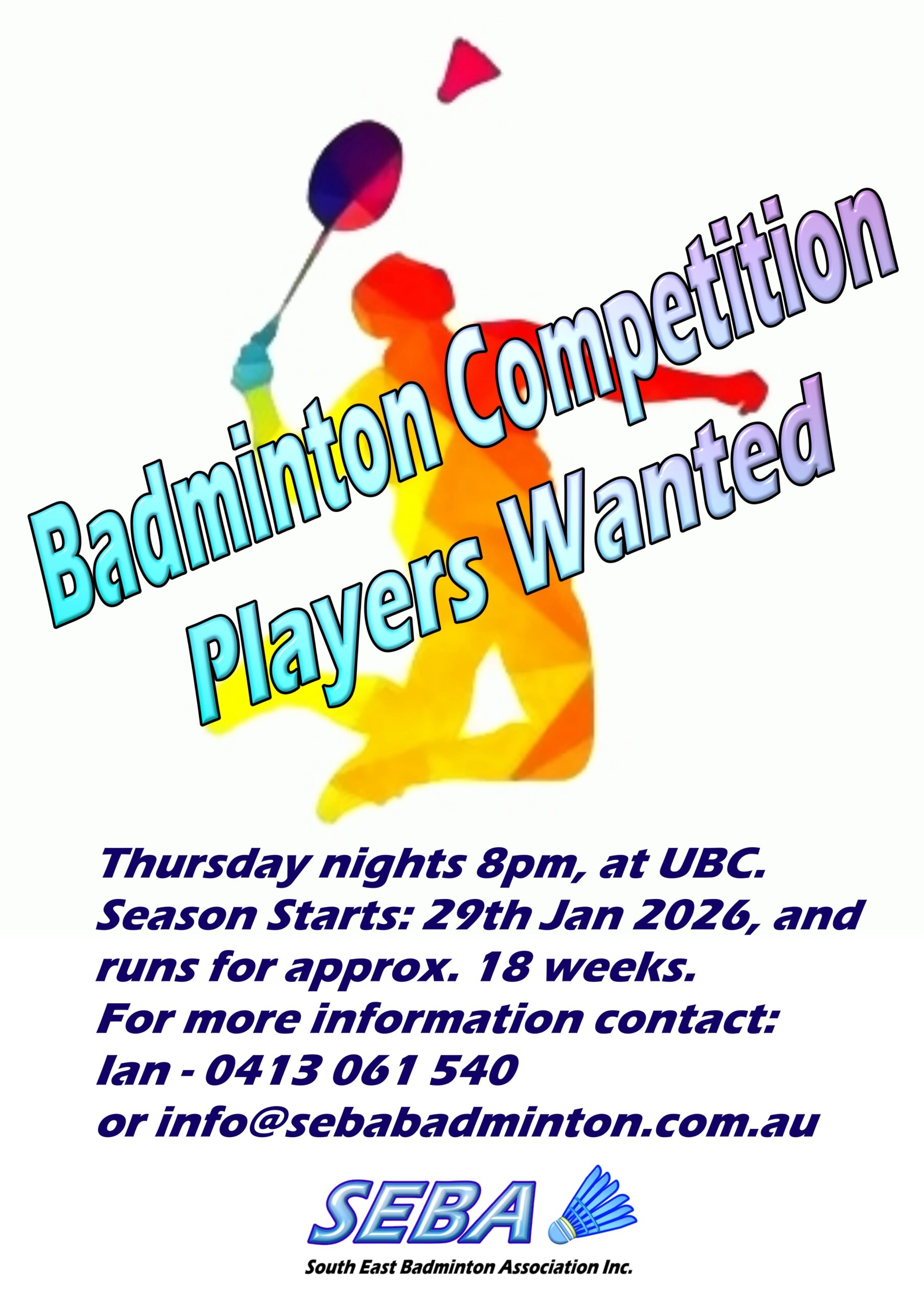 Badminton Competition
Players Wanted

Thursday nights 8pm, at UBC.
Season Starts: 29th Jan 2026, and runs for approx. 18 weeks.
For more information contact:
Ian - 0413 061 540
or info@sebabadminton.com.au

SEBA
South East Badminton Association Inc.